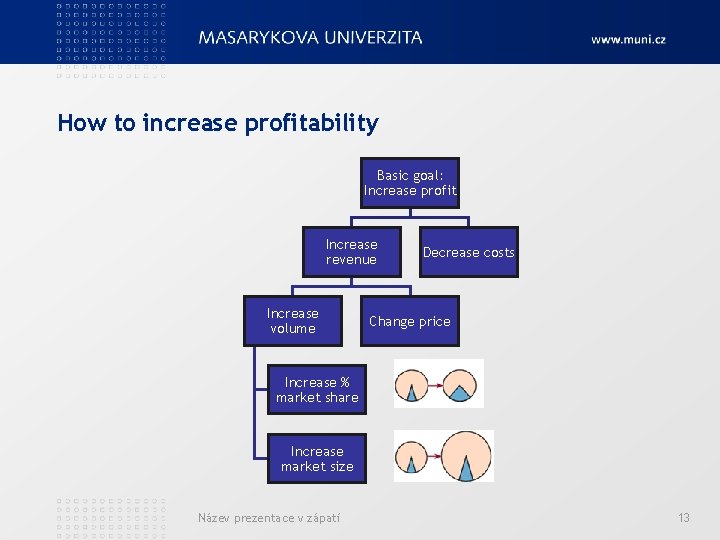 MASARYKOVA UNIVERZITA

www.muni.cz

How to increase profitability

Basic goal: Increase profit

Increase revenue

Decrease costs

Increase volume

Change price

Increase % market share

Increase market size

Název prezentace v zápatí

13